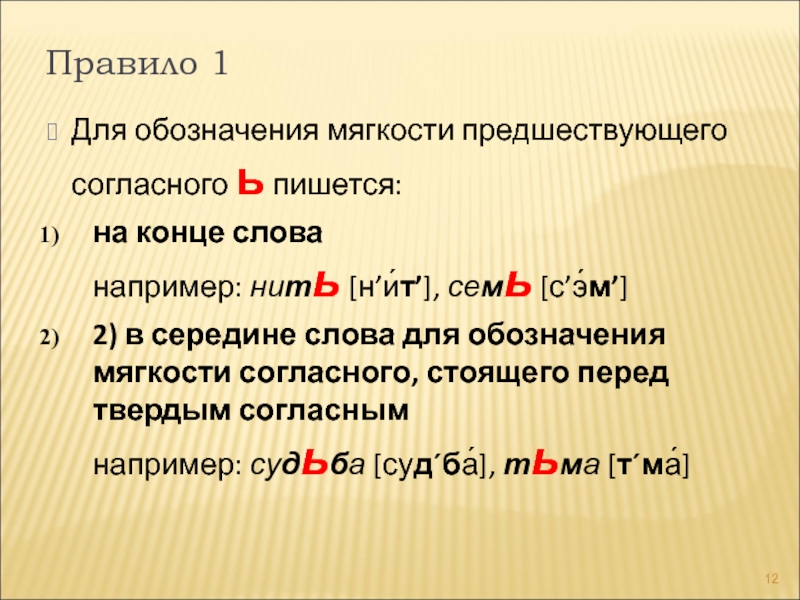 Правило 1

Для обозначения мягкости предшествующего согласного Ь пишется:

1) на конце слова

например: нитЬ [н’и́т’], семЬ [с’э́м’]

2) 2) в середине слова для обозначения мягкости согласного, стоящего перед твердым согласным

например: судЬба [суд´ба́], тЬма [т´ма́]

12